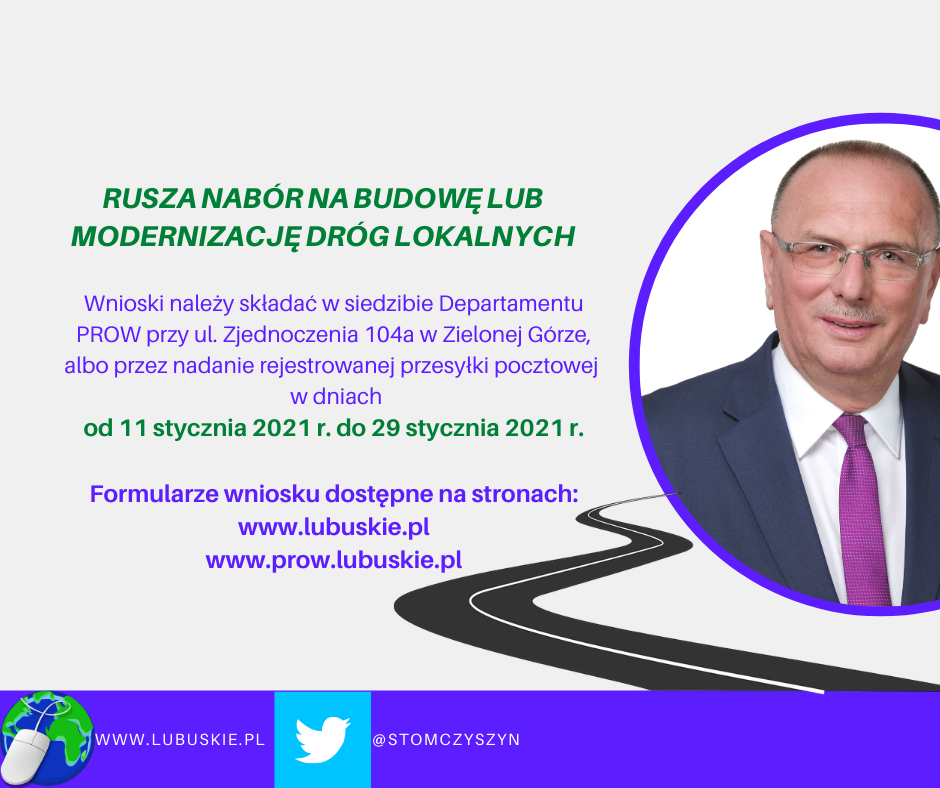 RUSZA NABÓR NA BUDOWĘ LUB MODERNIZACJĘ DRÓG LOKALNYCH

Wnioski należy składać w siedzibie Departamentu PROW przy ul. Zjednoczenia 104a w Zielonej Górze, albo przez nadanie rejestrowanej przesyłki pocztowej w dniach
od 11 stycznia 2021 r. do 29 stycznia 2021 r.

Formularze wniosku dostępne na stronach:
www.lubuskie.pl
www.prow.lubuskie.pl

WWW.LUBUSKIE.PL

@STOMCZYSZYN